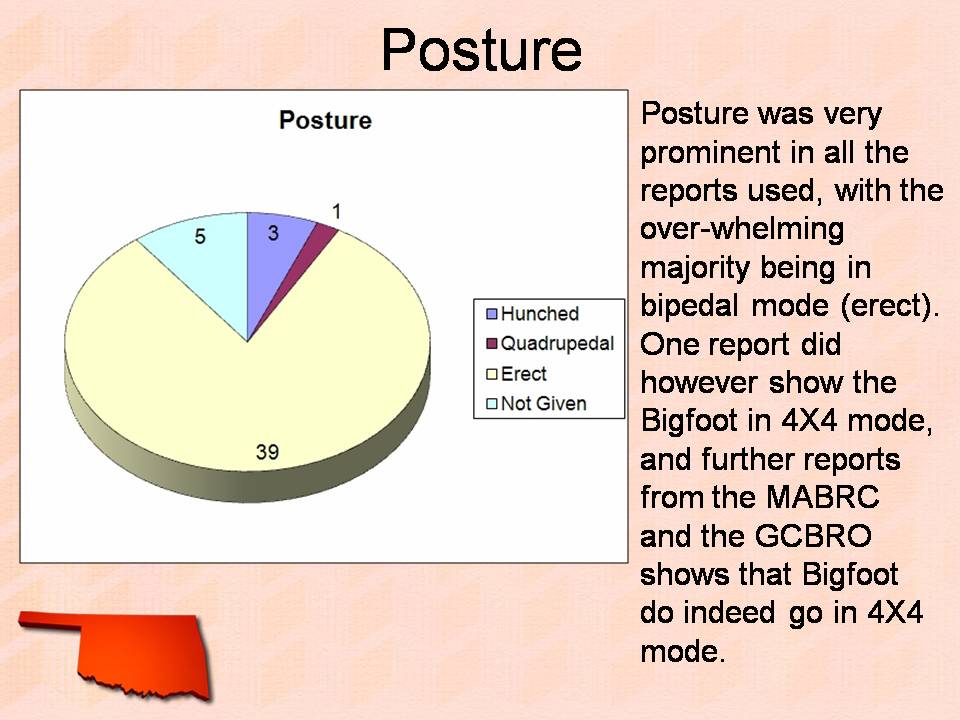 Posture

Posture

5

3

1

39

Hunched
Quadrupedal
Erect
Not Given

Posture was very prominent in all the reports used, with the over-whelming majority being in bipedal mode (erect). One report did however show the Bigfoot in 4X4 mode, and further reports from the MABRC and the GCBRO shows that Bigfoot do indeed go in 4X4 mode.